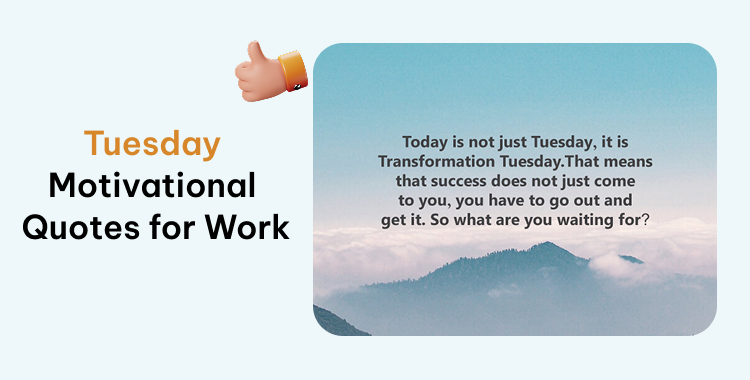 Tuesday
Motivational Quotes for Work

Today is not just Tuesday, it is Transformation Tuesday.That means that success does not just come to you, you have to go out and get it. So what are you waiting for?